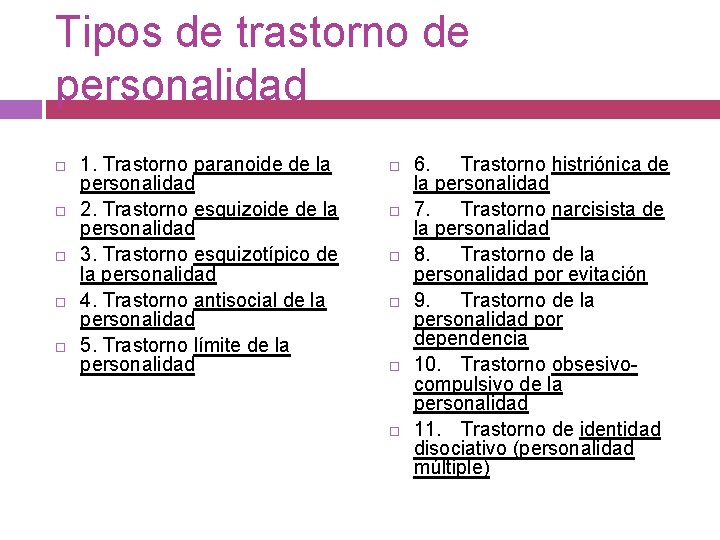 Tipos de trastorno de personalidad

1. Trastorno paranoide de la personalidad
2. Trastorno esquizoide de la personalidad
3. Trastorno esquizotípico de la personalidad
4. Trastorno antisocial de la personalidad
5. Trastorno límite de la personalidad

6. Trastorno histriónica de la personalidad
7. Trastorno narcisista de la personalidad
8. Trastorno de la personalidad por evitación
9. Trastorno de la personalidad por dependencia
10. Trastorno obsesivo-compulsivo de la personalidad
11. Trastorno de identidad disociativo (personalidad múltiple)